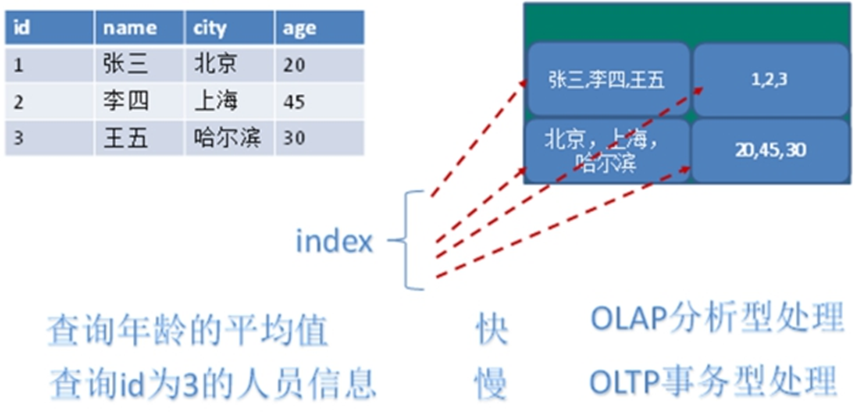 | id | name | city | age |
|---|---|---|---|
| 1 | 张三 | 北京 | 20 |
| 2 | 李四 | 上海 | 45 |
| 3 | 王五 | 哈尔滨 | 30 |

张三,李四,王五

1,2,3

北京，上海，哈尔滨

20,45,30

index

查询年龄的平均值 快 OLAP分析型处理

查询id为3的人员信息 慢 OLTP事务型处理